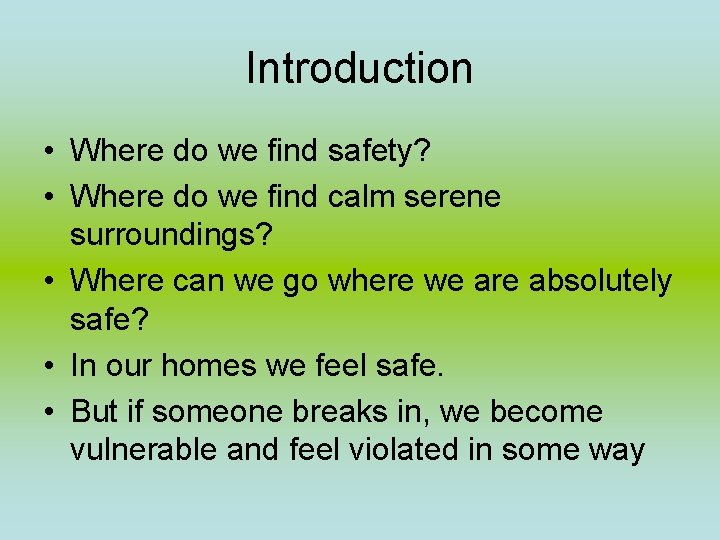 Introduction

• Where do we find safety?
• Where do we find calm serene surroundings?
• Where can we go where we are absolutely safe?
• In our homes we feel safe.
• But if someone breaks in, we become vulnerable and feel violated in some way